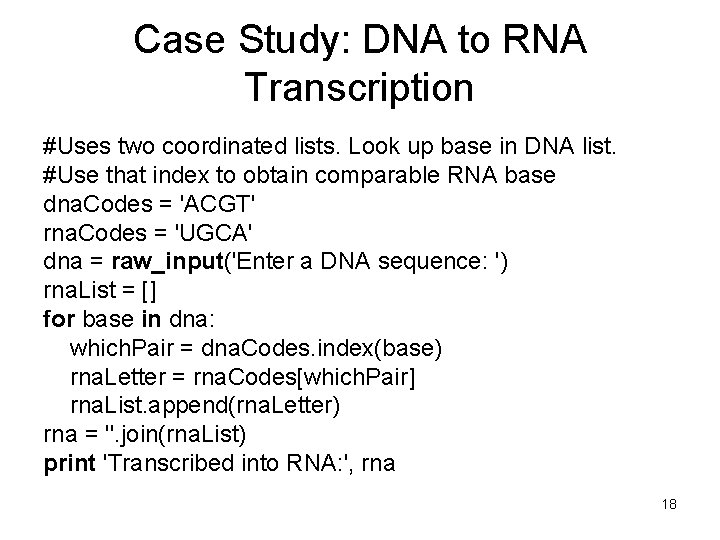 Case Study: DNA to RNA Transcription

#Uses two coordinated lists. Look up base in DNA list.
#Use that index to obtain comparable RNA base
dnaCodes = 'ACGT'
rnaCodes = 'UGCA'
dna = raw_input('Enter a DNA sequence: ')
rnaList = []
for base in dna:
    whichPair = dnaCodes.index(base)
    rnaLetter = rnaCodes[whichPair]
    rnaList.append(rnaLetter)
rna = ''.join(rnaList)
print 'Transcribed into RNA:', rna

18